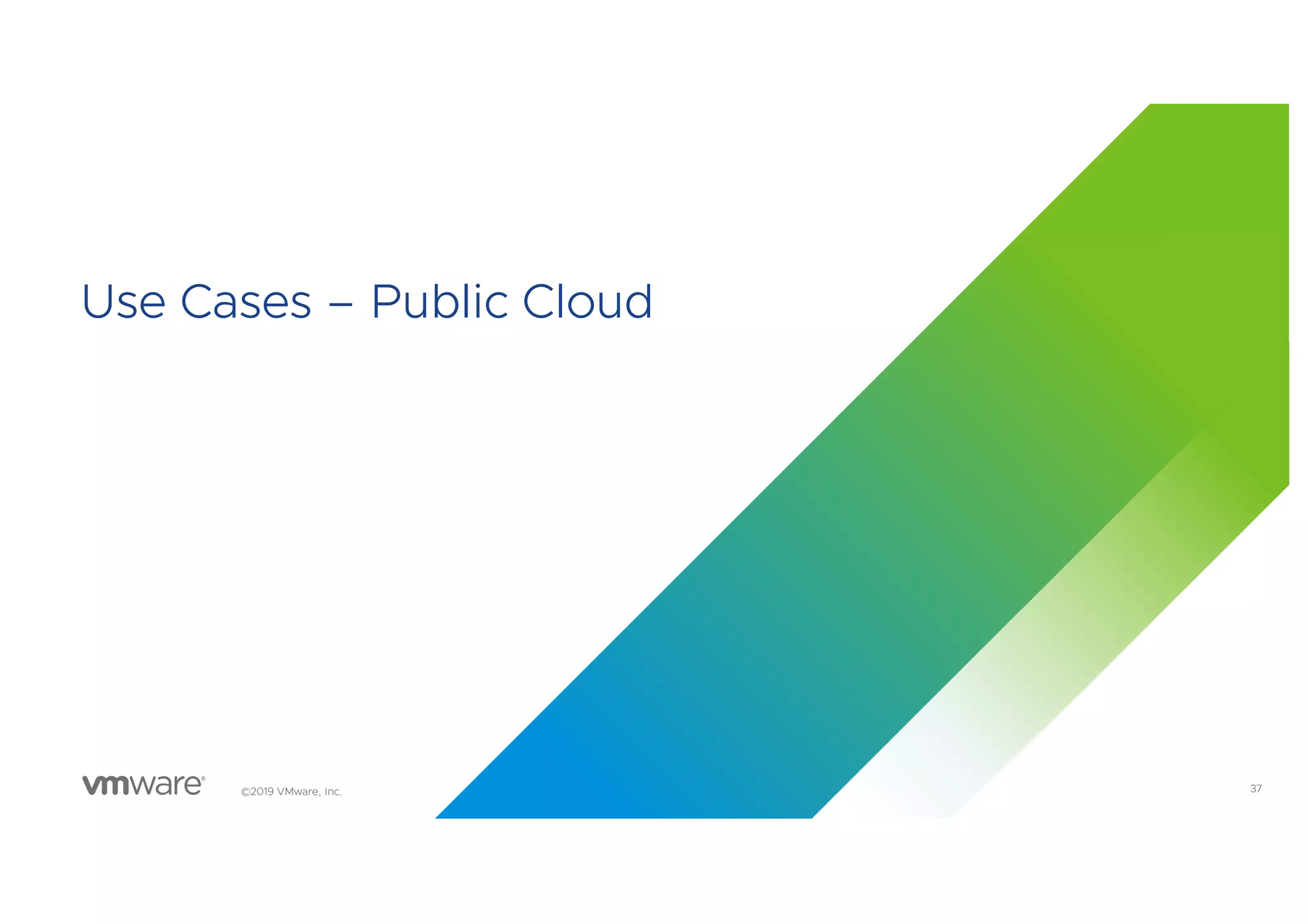 Use Cases – Public Cloud

vmware®

©2019 VMware, Inc.

37